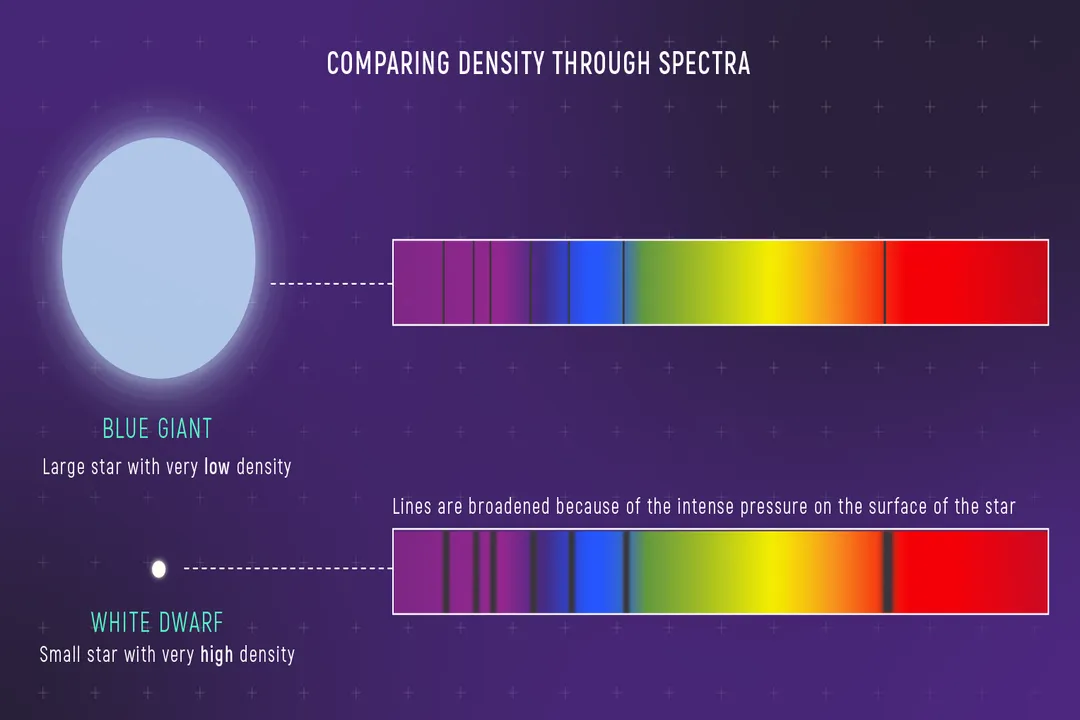 COMPARING DENSITY THROUGH SPECTRA

BLUE GIANT
Large star with very low density

Lines are broadened because of the intense pressure on the surface of the star

WHITE DWARF
Small star with very high density